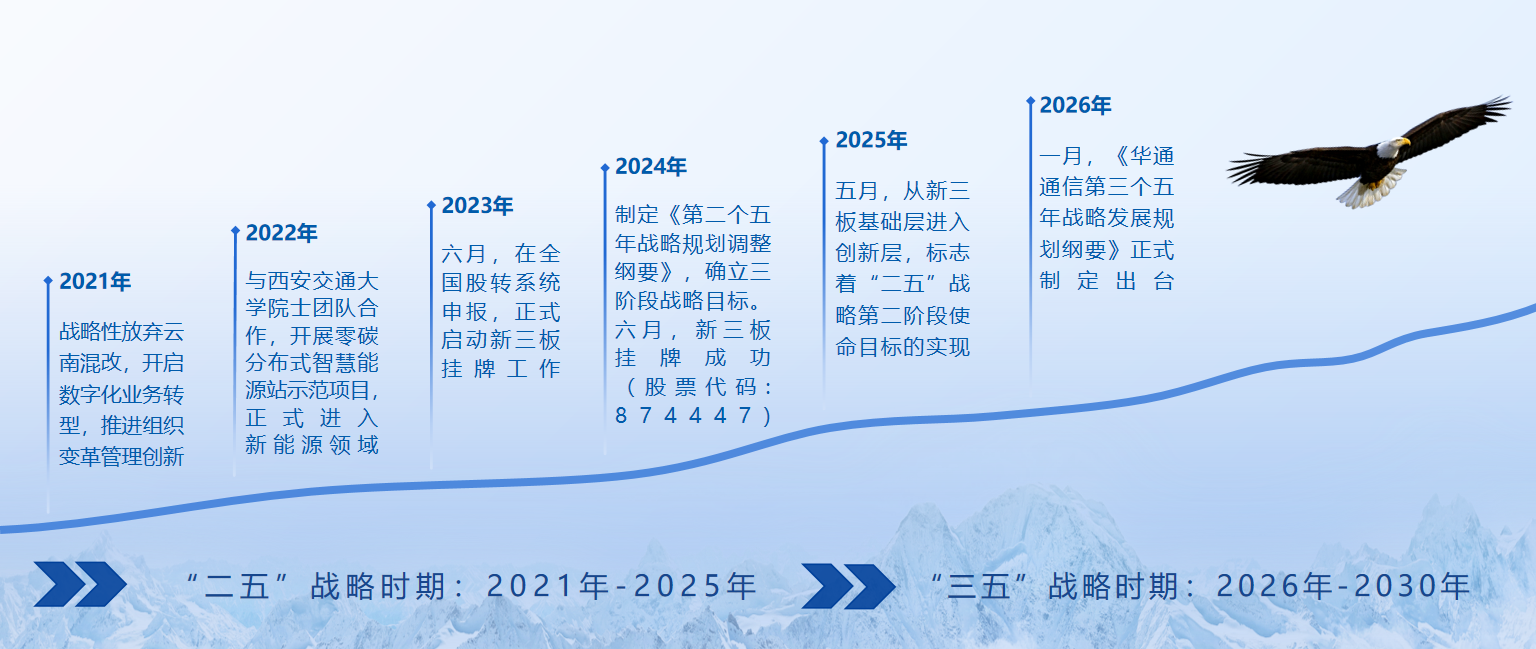 2021年

战略性放弃云南混改，开启数字化业务转型，推进组织变革管理创新

2022年

与西安交通大学院士团队合作，开展零碳分布式智慧能源站示范项目，正式进入新能源领域

2023年

六月，在全国股转系统申报，正式启动新三板挂牌工作

2024年

制定《第二个五年战略规划调整纲要》，确立三阶段战略目标。六月，新三板挂牌成功（股票代码：874447）

2025年

五月，从新三板基础层进入创新层，标志着“二五”战略第二阶段使命目标的实现

2026年

一月，《华通通信第三个五年战略发展规划纲要》正式制定出台

“二五”战略时期：2021年-2025年

“三五”战略时期：2026年-2030年